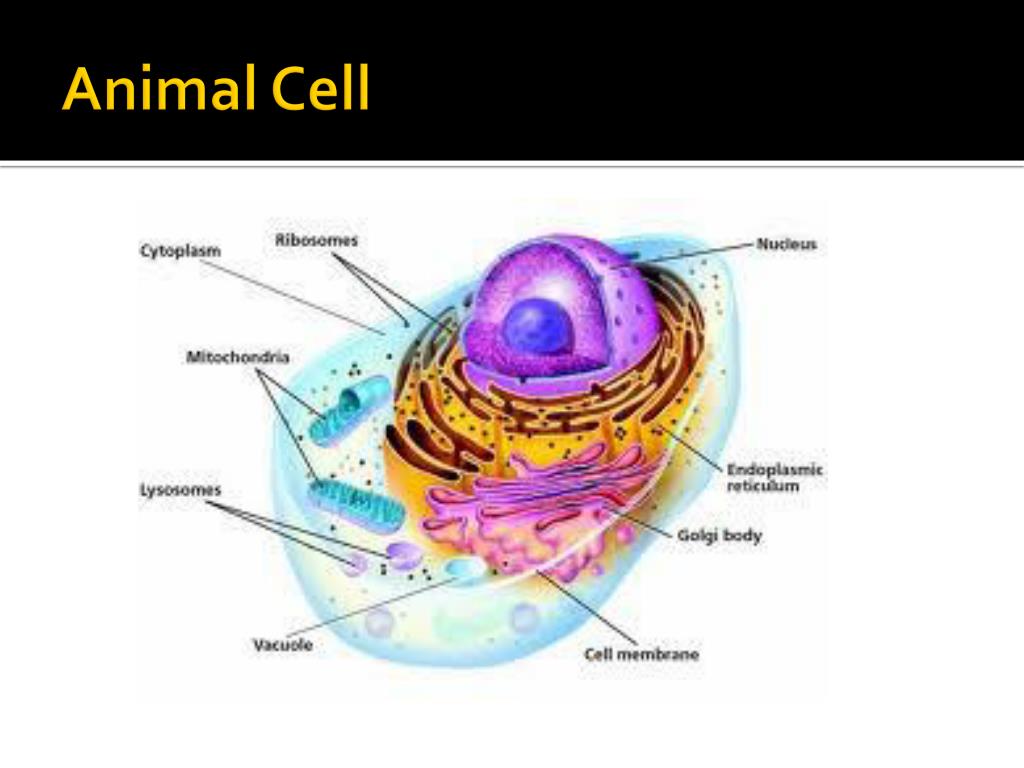 Animal Cell

Cytoplasm
Ribosomes
Nucleus
Mitochondria
Endoplasmic reticulum
Lysosomes
Golgi body
Vacuole
Cell membrane